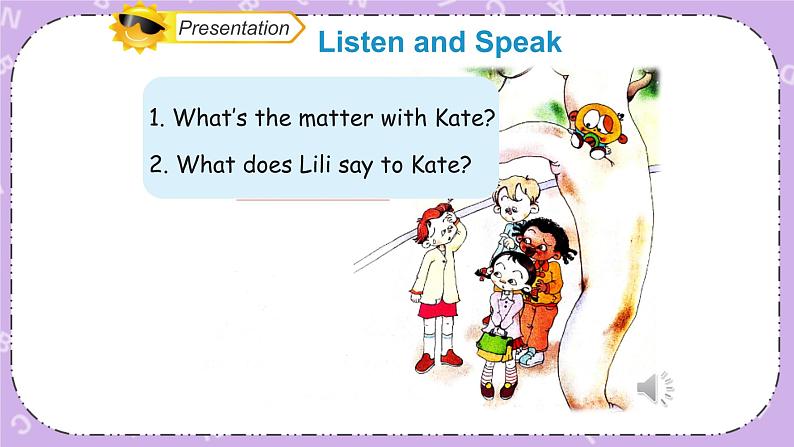 Presentation

Listen and Speak

1. What's the matter with Kate?

2. What does Lili say to Kate?